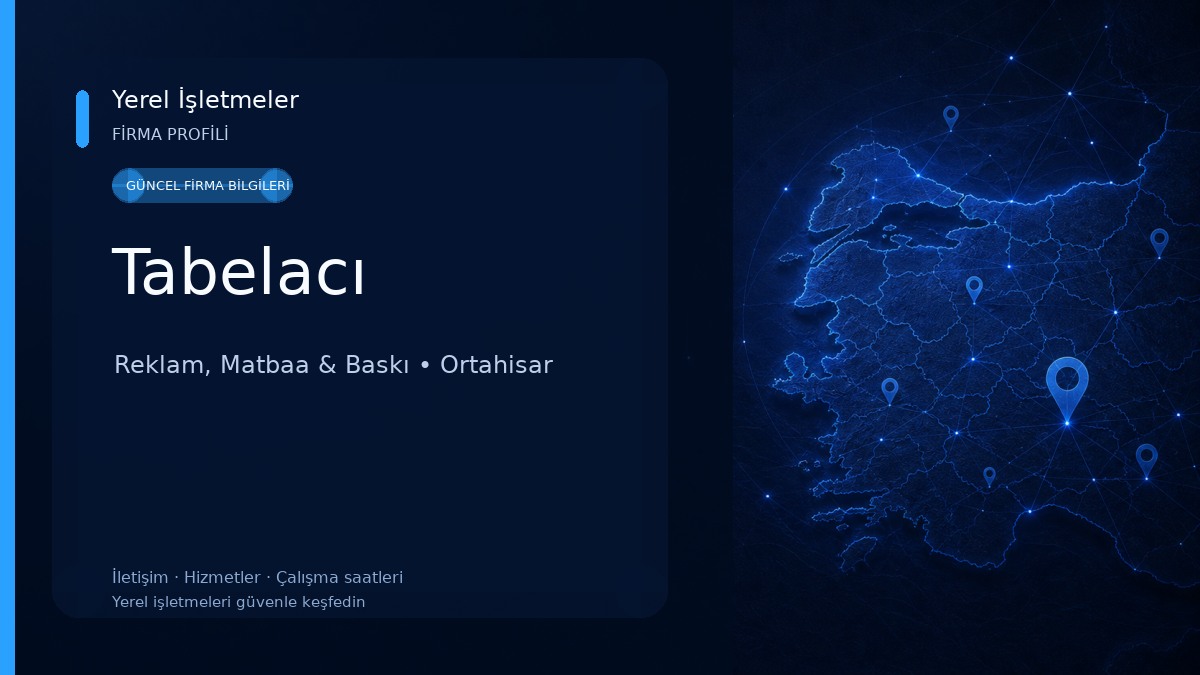 Yerel İşletmeler
FİRMA PROFİLİ

GÜNCEL FİRMA BİLGİLERİ

Tabelacı

Reklam, Matbaa & Baskı • Ortahisar

İletişim · Hizmetler · Çalışma saatleri
Yerel işletmeleri güvenle keşfedin